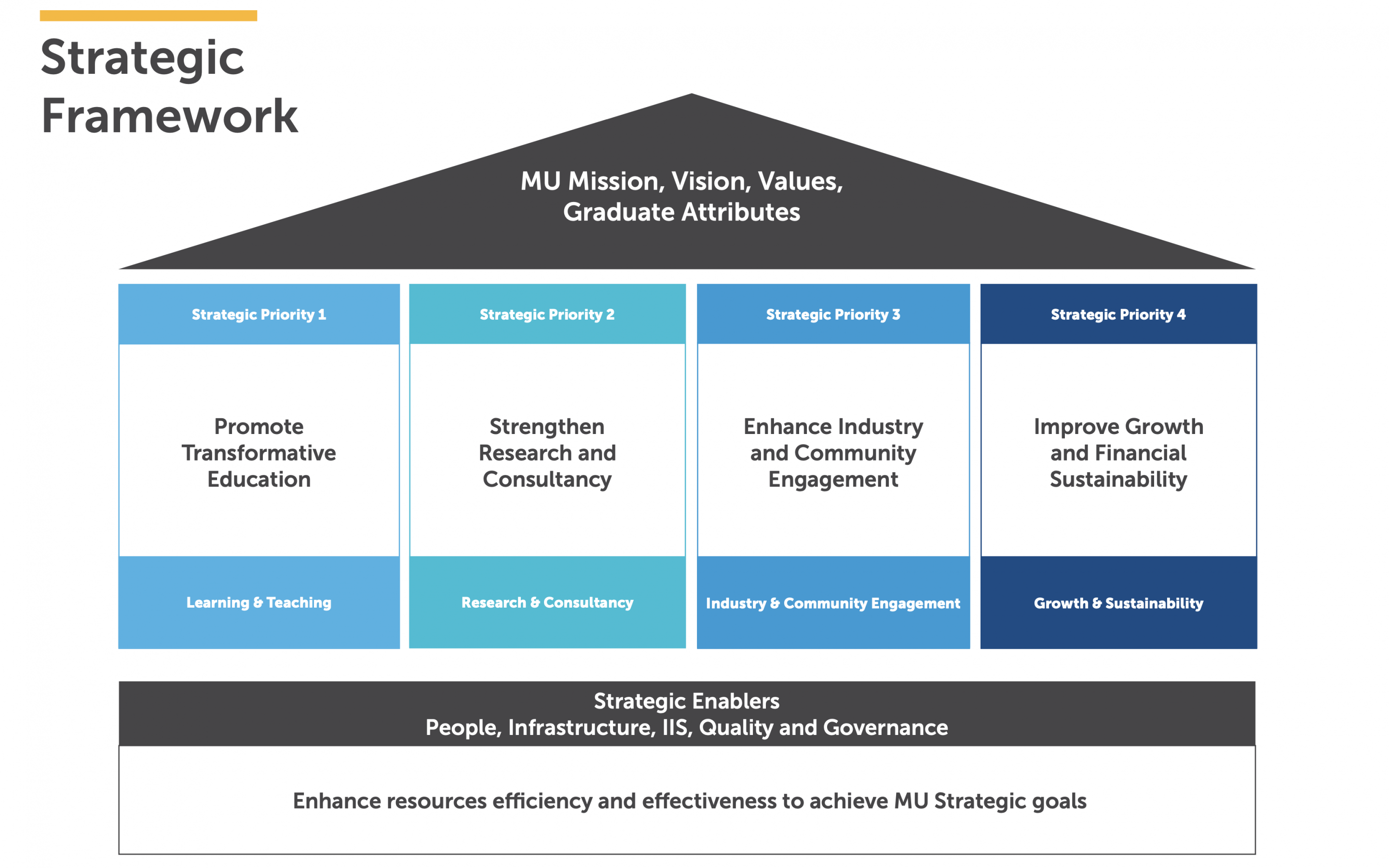 Strategic Framework

MU Mission, Vision, Values, Graduate Attributes

Strategic Priority 1

Promote Transformative Education

Learning & Teaching

Strategic Priority 2

Strengthen Research and Consultancy

Research & Consultancy

Strategic Priority 3

Enhance Industry and Community Engagement

Industry & Community Engagement

Strategic Priority 4

Improve Growth and Financial Sustainability

Growth & Sustainability

Strategic Enablers
People, Infrastructure, IIS, Quality and Governance

Enhance resources efficiency and effectiveness to achieve MU Strategic goals